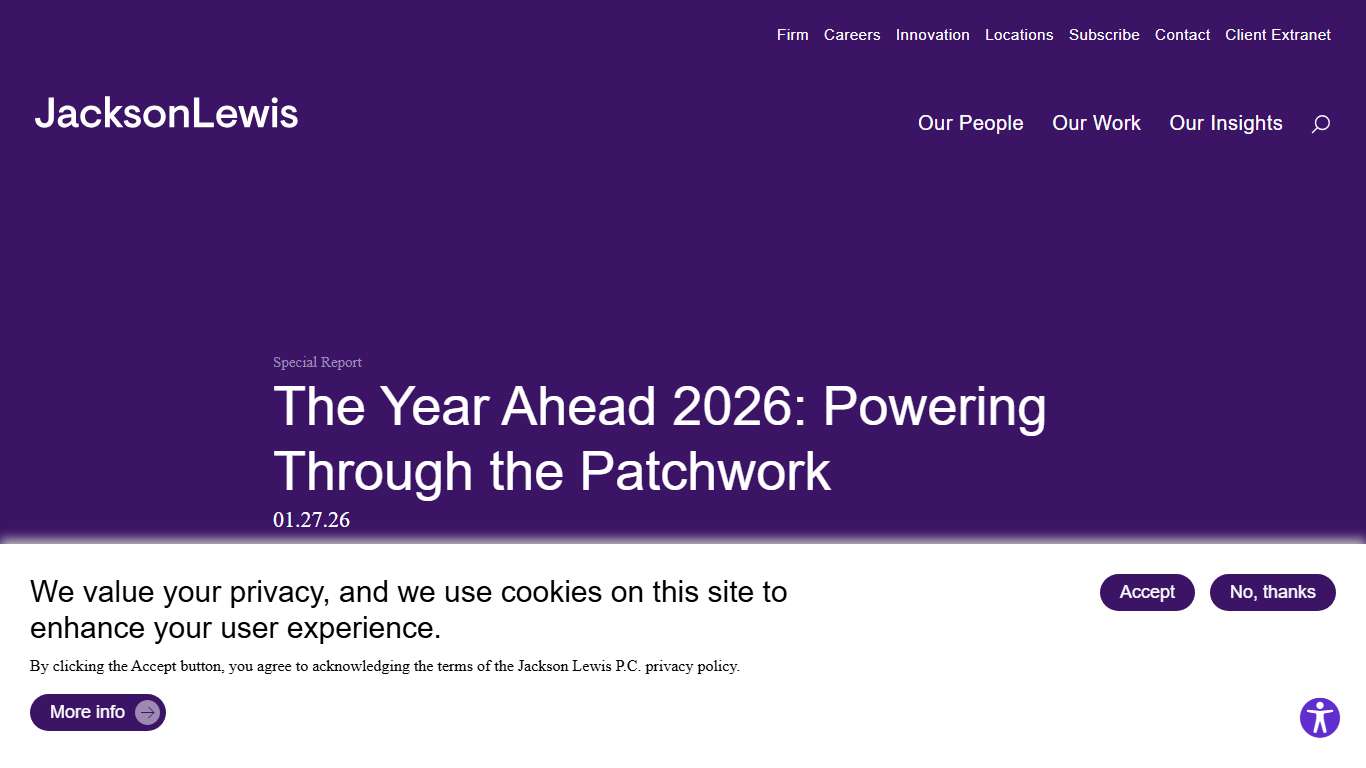 Firm Careers Innovation Locations Subscribe Contact Client Extranet

JacksonLewis

Our People Our Work Our Insights

Special Report

The Year Ahead 2026: Powering Through the Patchwork

01.27.26

We value your privacy, and we use cookies on this site to enhance your user experience.

By clicking the Accept button, you agree to acknowledging the terms of the Jackson Lewis P.C. privacy policy.

More info

Accept No, thanks